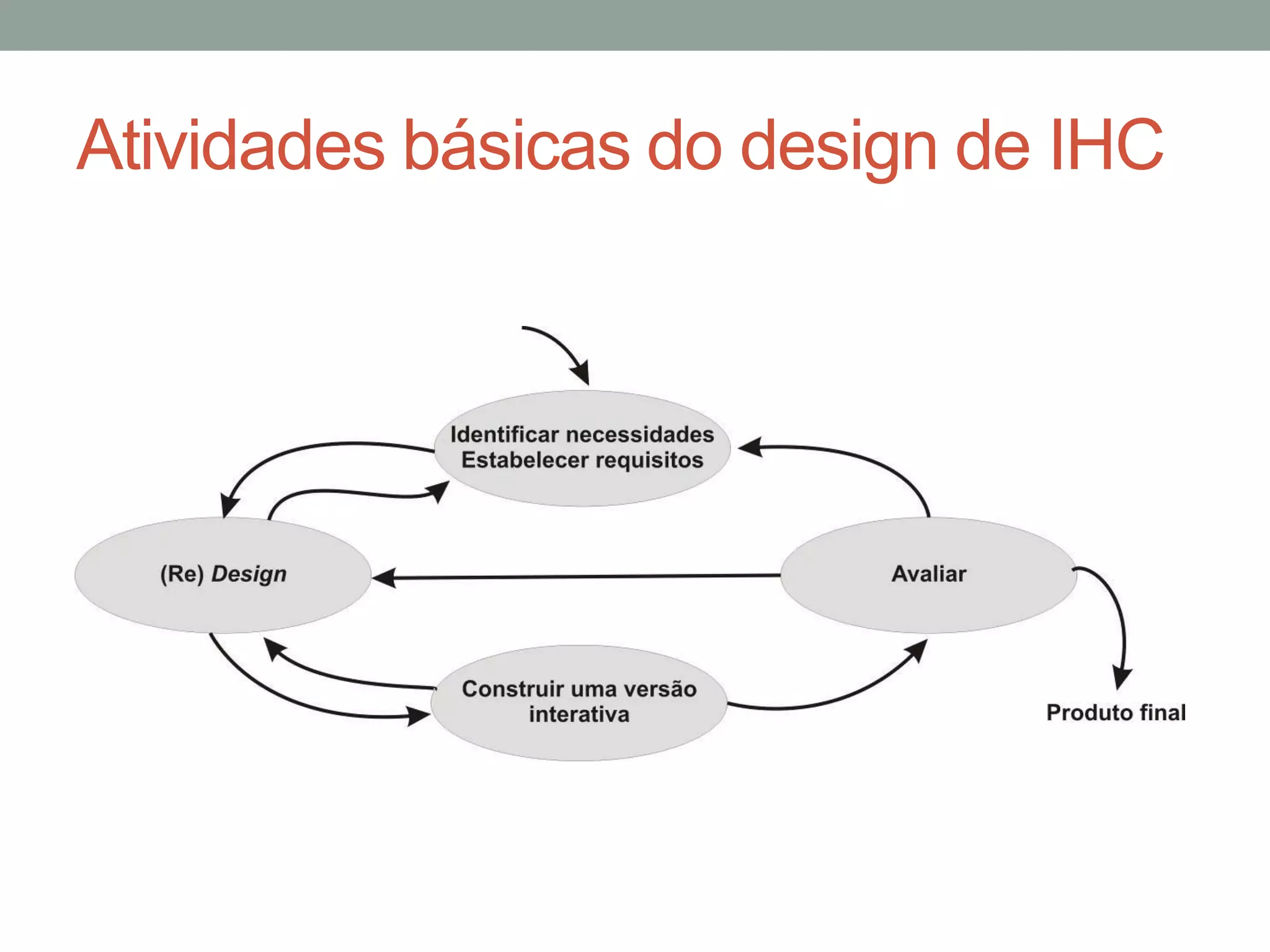 Atividades básicas do design de IHC

Identificar necessidades
Estabelecer requisitos

(Re) Design

Avaliar

Construir uma versão interativa

Produto final